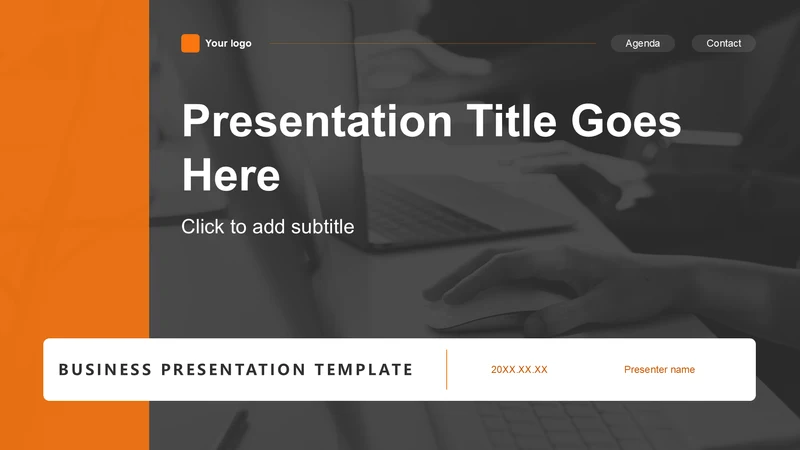 Your logo

Agenda

Contact

Presentation Title Goes Here

Click to add subtitle

BUSINESS PRESENTATION TEMPLATE

20XX.XX.XX

Presenter name